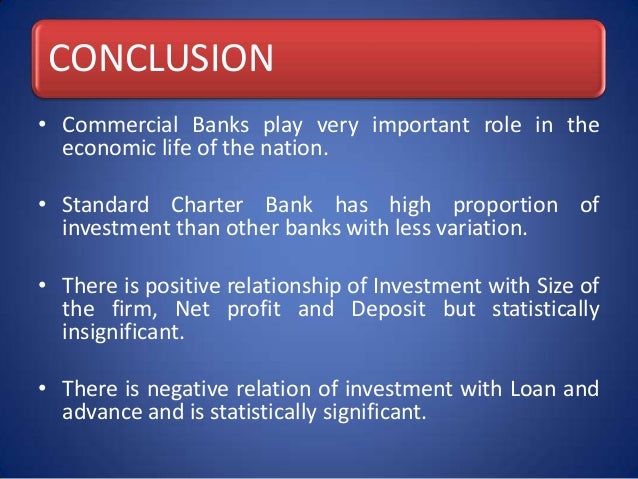 CONCLUSION

• Commercial Banks play very important role in the economic life of the nation.

• Standard Charter Bank has high proportion of investment than other banks with less variation.

• There is positive relationship of Investment with Size of the firm, Net profit and Deposit but statistically insignificant.

• There is negative relation of investment with Loan and advance and is statistically significant.